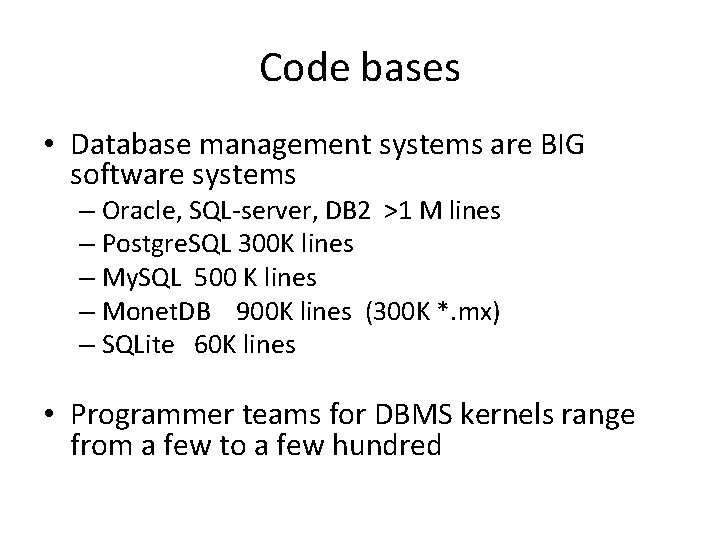 Code bases

• Database management systems are BIG software systems
– Oracle, SQL-server, DB2 >1 M lines
– PostgreSQL 300K lines
– MySQL 500 K lines
– MonetDB 900K lines (300K *.mx)
– SQLite 60K lines

• Programmer teams for DBMS kernels range from a few to a few hundred